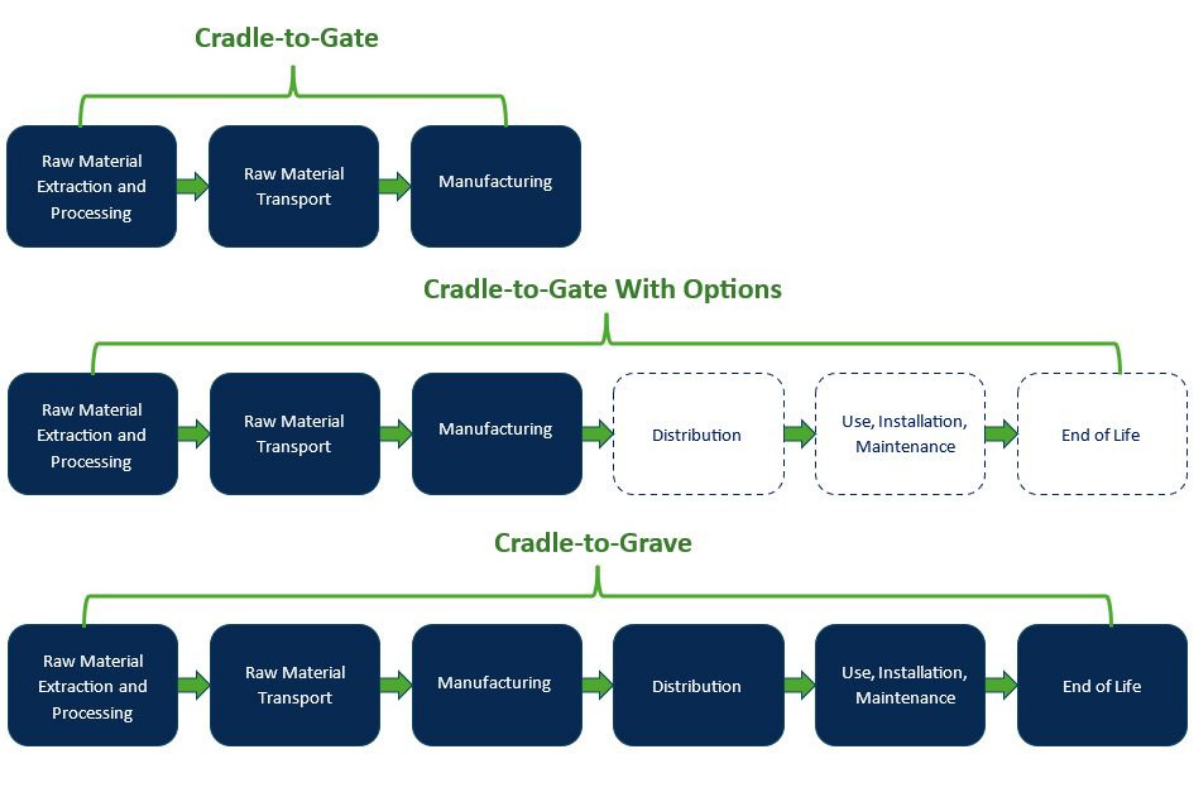 Cradle-to-Gate

Raw Material Extraction and Processing

Raw Material Transport

Manufacturing

Cradle-to-Gate With Options

Raw Material Extraction and Processing

Raw Material Transport

Manufacturing

Distribution

Use, Installation, Maintenance

End of Life

Cradle-to-Grave

Raw Material Extraction and Processing

Raw Material Transport

Manufacturing

Distribution

Use, Installation, Maintenance

End of Life